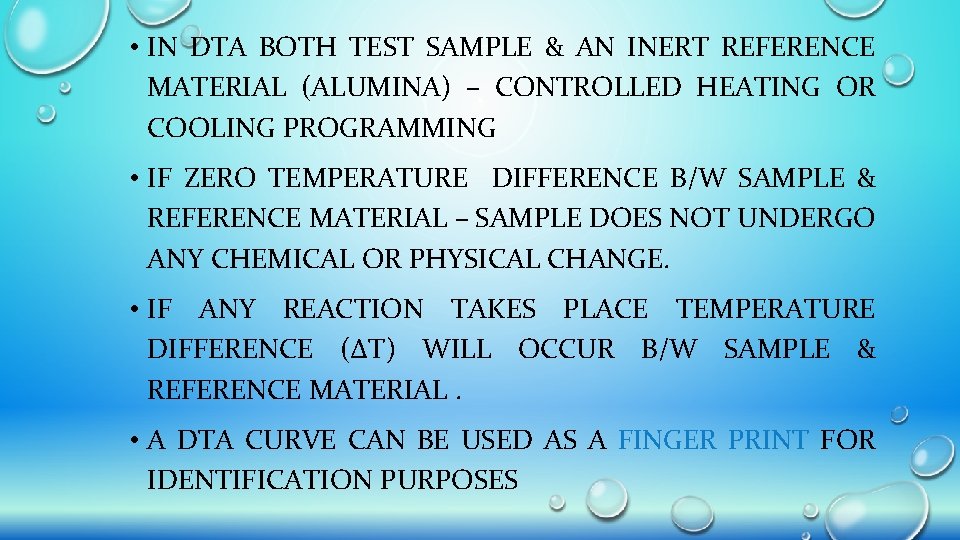 • IN DTA BOTH TEST SAMPLE & AN INERT REFERENCE MATERIAL (ALUMINA) – CONTROLLED HEATING OR COOLING PROGRAMMING

• IF ZERO TEMPERATURE DIFFERENCE B/W SAMPLE & REFERENCE MATERIAL – SAMPLE DOES NOT UNDERGO ANY CHEMICAL OR PHYSICAL CHANGE.

• IF ANY REACTION TAKES PLACE TEMPERATURE DIFFERENCE ($\Delta T$) WILL OCCUR B/W SAMPLE & REFERENCE MATERIAL .

• A DTA CURVE CAN BE USED AS A FINGER PRINT FOR IDENTIFICATION PURPOSES